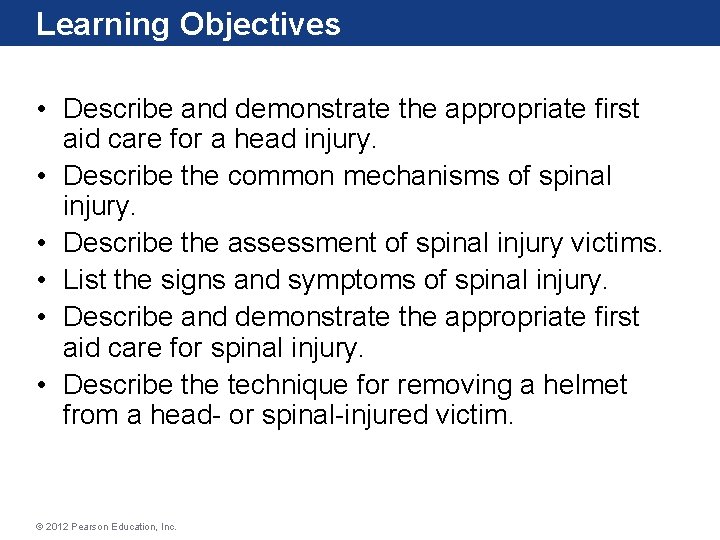 Learning Objectives

• Describe and demonstrate the appropriate first aid care for a head injury.
• Describe the common mechanisms of spinal injury.
• Describe the assessment of spinal injury victims.
• List the signs and symptoms of spinal injury.
• Describe and demonstrate the appropriate first aid care for spinal injury.
• Describe the technique for removing a helmet from a head- or spinal-injured victim.

© 2012 Pearson Education, Inc.